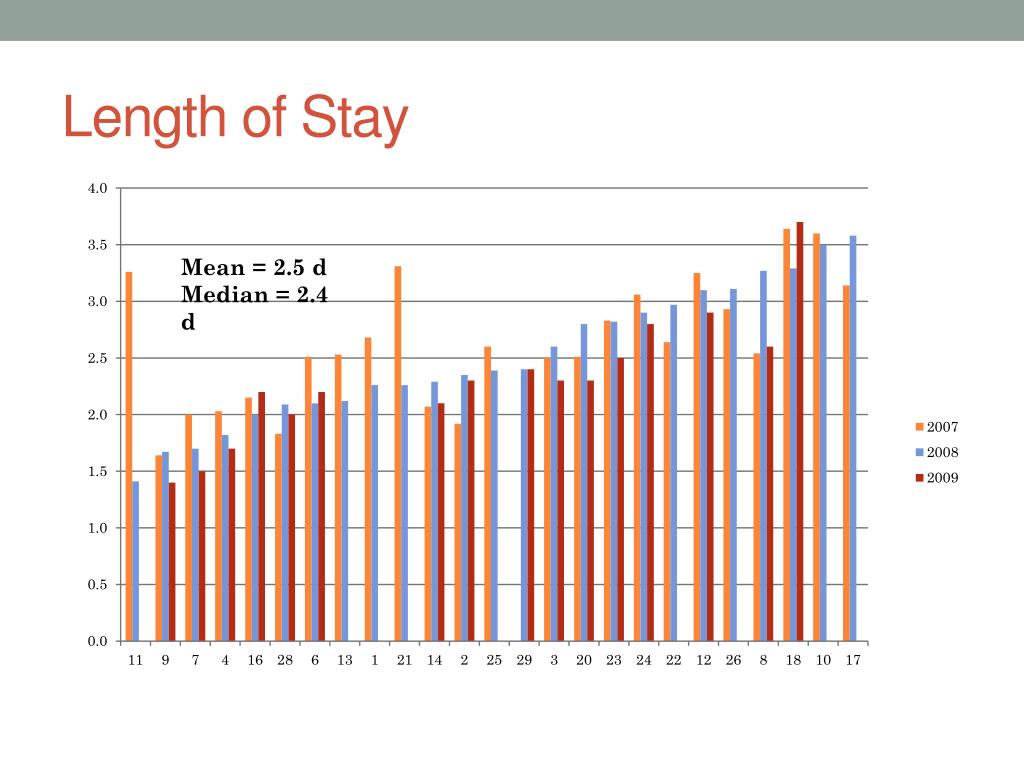 Length of Stay

4.0
3.5
3.0
2.5
2.0
1.5
1.0
0.5
0.0

Mean = 2.5 d
Median = 2.4 d

11 9 7 4 16 28 6 13 1 21 14 2 25 29 3 20 23 24 22 12 26 8 18 10 17

2007
2008
2009